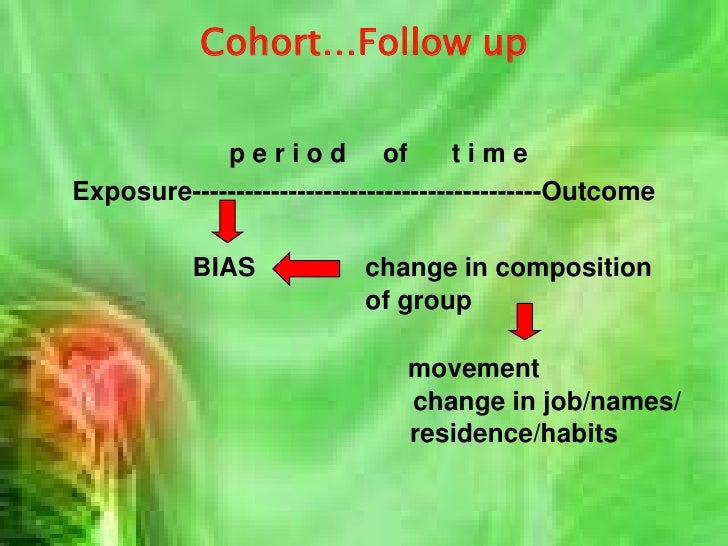 Cohort…Follow up

p e r i o d   of   t i m e

Exposure----------------------------------------Outcome

BIAS

change in composition of group

movement
change in job/names/
residence/habits